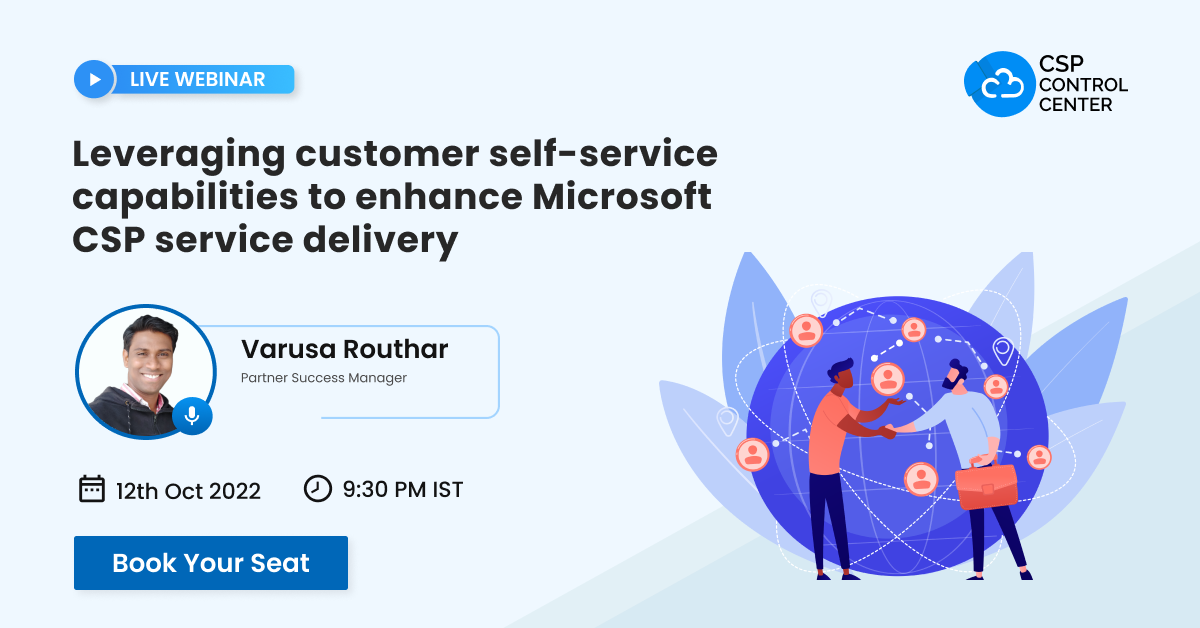 LIVE WEBINAR

CSP CONTROL CENTER

Leveraging customer self-service capabilities to enhance Microsoft CSP service delivery

Varusa Routhar
Partner Success Manager

12th Oct 2022

9:30 PM IST

Book Your Seat